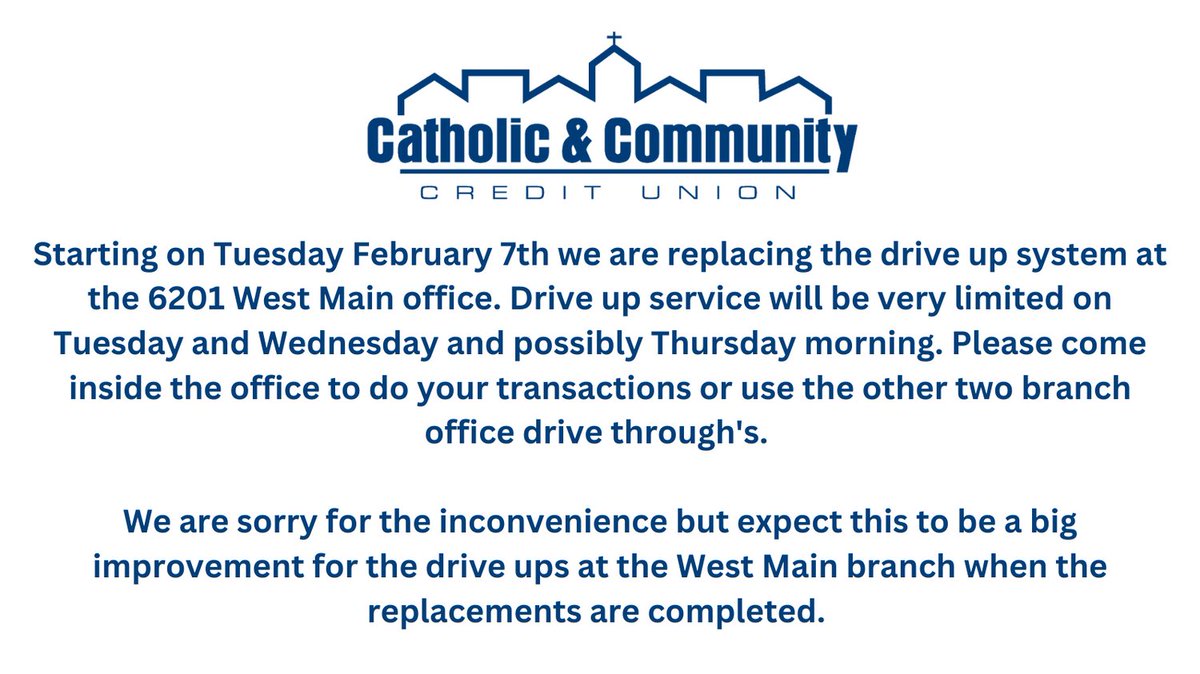 Catholic & Community
CREDIT UNION

Starting on Tuesday February 7th we are replacing the drive up system at the 6201 West Main office. Drive up service will be very limited on Tuesday and Wednesday and possibly Thursday morning. Please come inside the office to do your transactions or use the other two branch office drive through's.

We are sorry for the inconvenience but expect this to be a big improvement for the drive ups at the West Main branch when the replacements are completed.